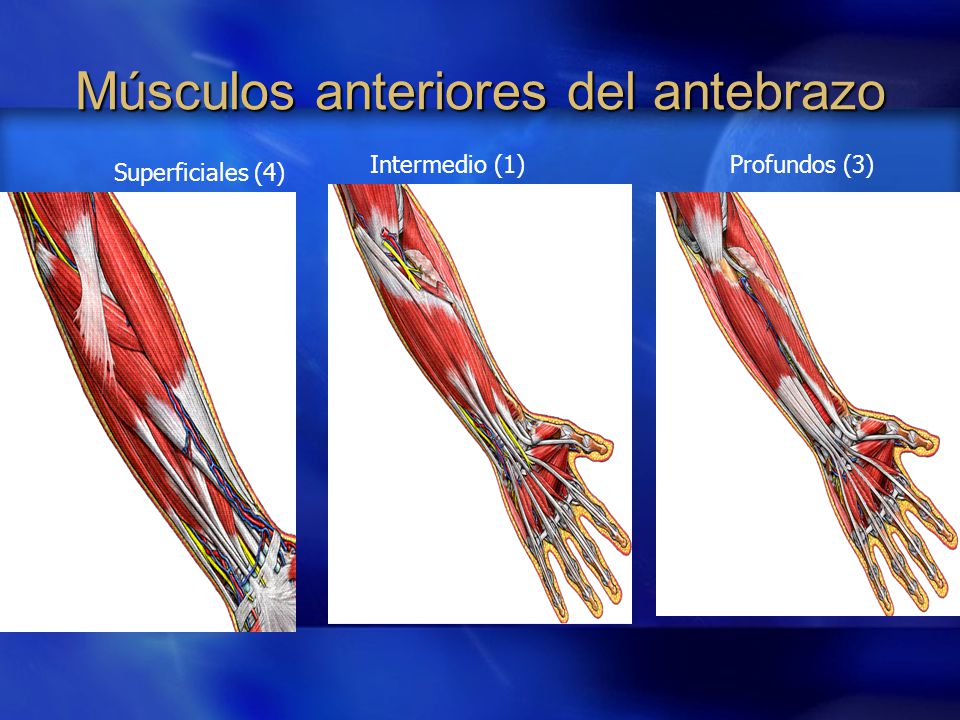 Músculos anteriores del antebrazo

Superficiales (4)

Intermedio (1)

Profundos (3)